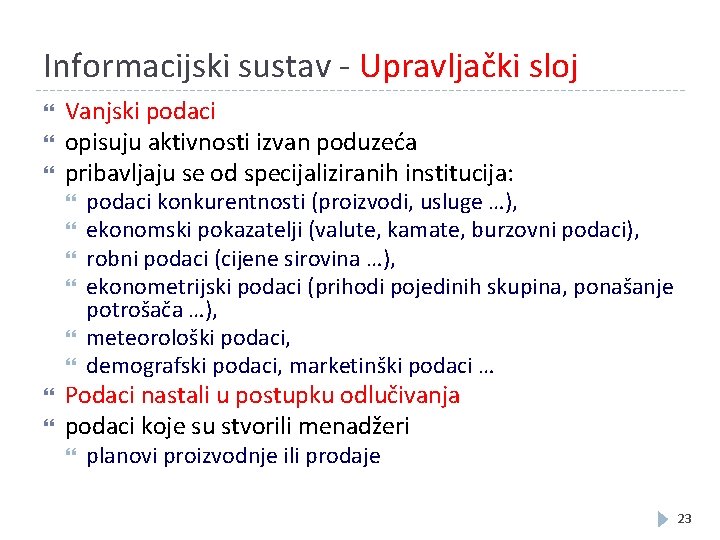 Informacijski sustav - Upravljački sloj

Vanjski podaci
opisuju aktivnosti izvan poduzeća
pribavljaju se od specijaliziranih institucija:
podaci konkurentnosti (proizvodi, usluge …),
ekonomski pokazatelji (valute, kamate, burzovni podaci),
robni podaci (cijene sirovina …),
ekonometrijski podaci (prihodi pojedinih skupina, ponašanje potrošača …),
meteorološki podaci,
demografski podaci, marketinški podaci …
Podaci nastali u postupku odlučivanja
podaci koje su stvorili menadžeri
planovi proizvodnje ili prodaje

23